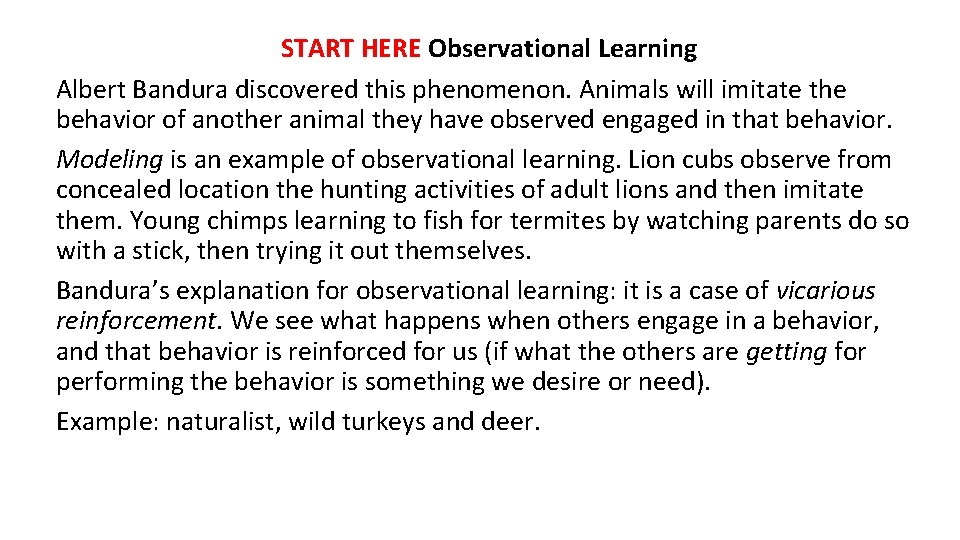 START HERE Observational Learning

Albert Bandura discovered this phenomenon. Animals will imitate the behavior of another animal they have observed engaged in that behavior.

Modeling is an example of observational learning. Lion cubs observe from concealed location the hunting activities of adult lions and then imitate them. Young chimps learning to fish for termites by watching parents do so with a stick, then trying it out themselves.

Bandura's explanation for observational learning: it is a case of vicarious reinforcement. We see what happens when others engage in a behavior, and that behavior is reinforced for us (if what the others are getting for performing the behavior is something we desire or need).

Example: naturalist, wild turkeys and deer.